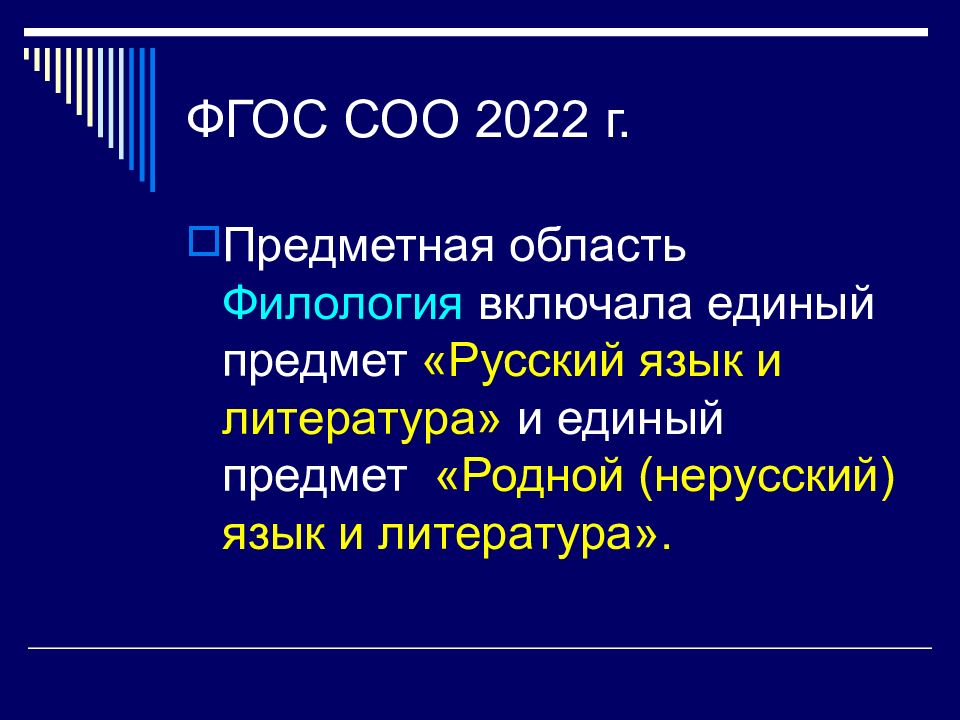 ФГОС СОО 2022 г.

Предметная область Филология включала единый предмет «Русский язык и литература» и единый предмет «Родной (нерусский) язык и литература».